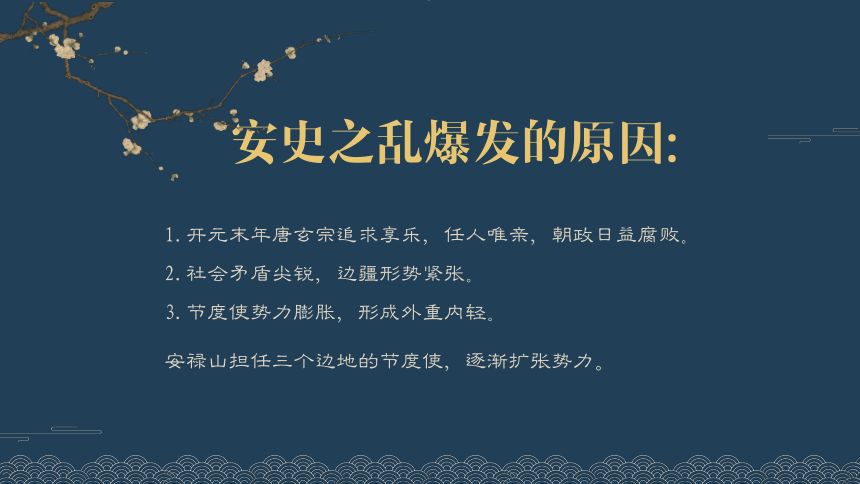 安史之乱爆发的原因:

1. 开元末年唐玄宗追求享乐，任人唯亲，朝政日益腐败。

2. 社会矛盾尖锐，边疆形势紧张。

3. 节度使势力膨胀，形成外重内轻。

安禄山担任三个边地的节度使，逐渐扩张势力。